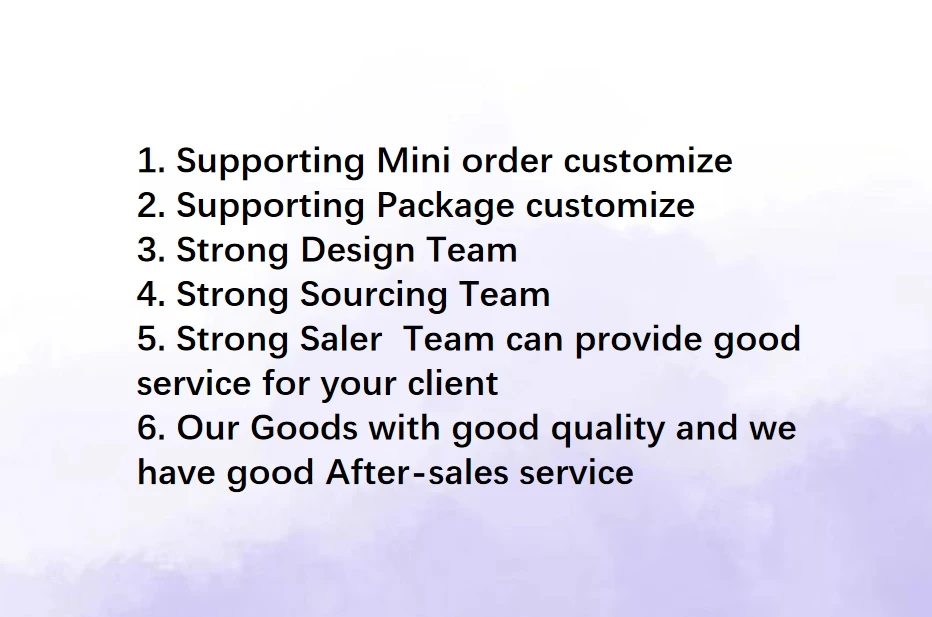 1. Supporting Mini order customize
2. Supporting Package customize
3. Strong Design Team
4. Strong Sourcing Team
5. Strong Saler  Team can provide good service for your client
6. Our Goods with good quality and we have good After-sales service